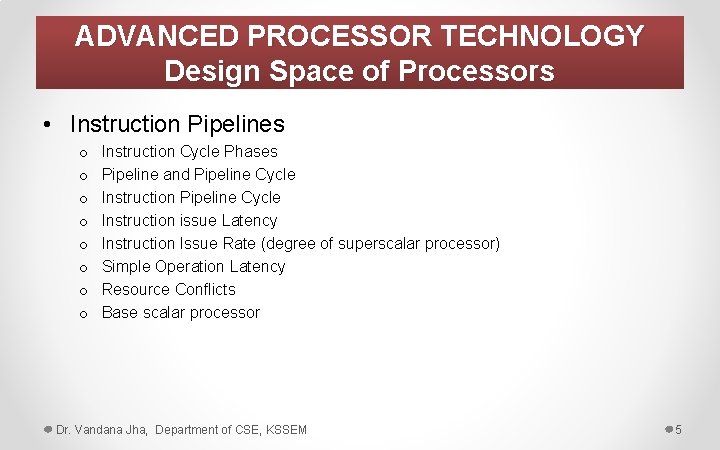 ADVANCED PROCESSOR TECHNOLOGY
Design Space of Processors

• Instruction Pipelines
 o Instruction Cycle Phases
 o Pipeline and Pipeline Cycle
 o Instruction Pipeline Cycle
 o Instruction issue Latency
 o Instruction Issue Rate (degree of superscalar processor)
 o Simple Operation Latency
 o Resource Conflicts
 o Base scalar processor

Dr. Vandana Jha, Department of CSE, KSSEM

5